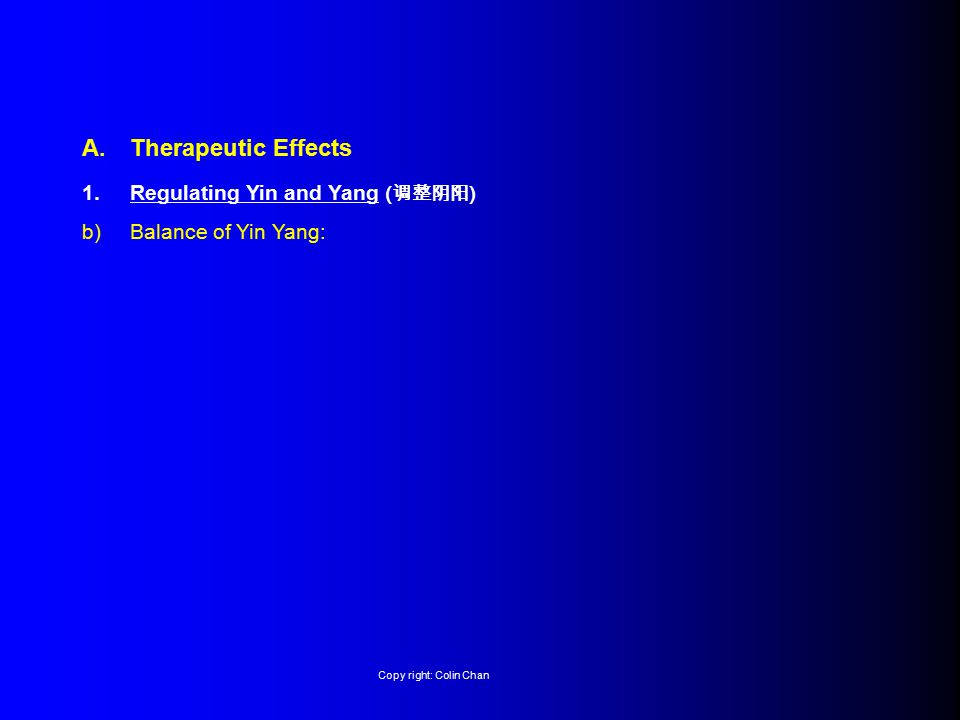 A. Therapeutic Effects

1. Regulating Yin and Yang (调整阴阳)

b) Balance of Yin Yang:

Copy right: Colin Chan